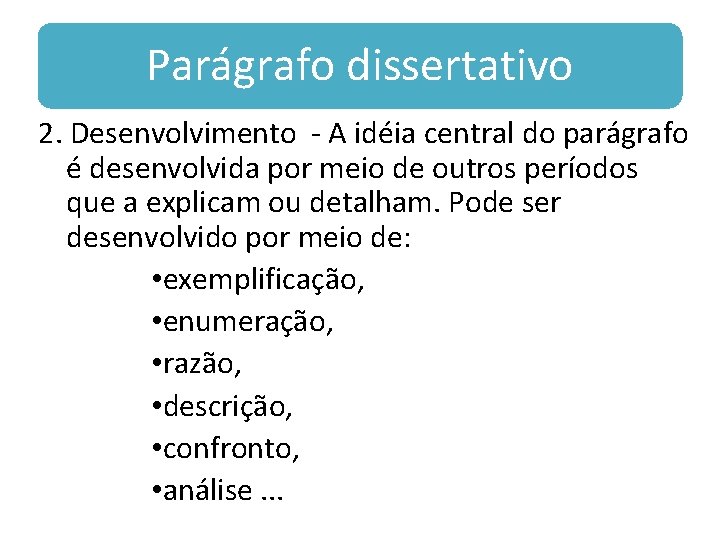 Parágrafo dissertativo

2. Desenvolvimento - A idéia central do parágrafo é desenvolvida por meio de outros períodos que a explicam ou detalham. Pode ser desenvolvido por meio de:

•exemplificação,
•enumeração,
•razão,
•descrição,
•confronto,
•análise ...